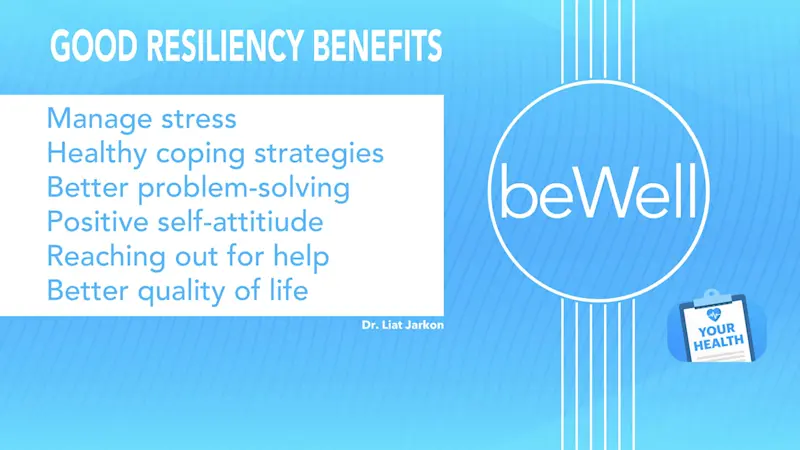 GOOD RESILIENCY BENEFITS

Manage stress
Healthy coping strategies
Better problem-solving
Positive self-attitiude
Reaching out for help
Better quality of life

Dr. Liat Jarkon

beWell

YOUR HEALTH